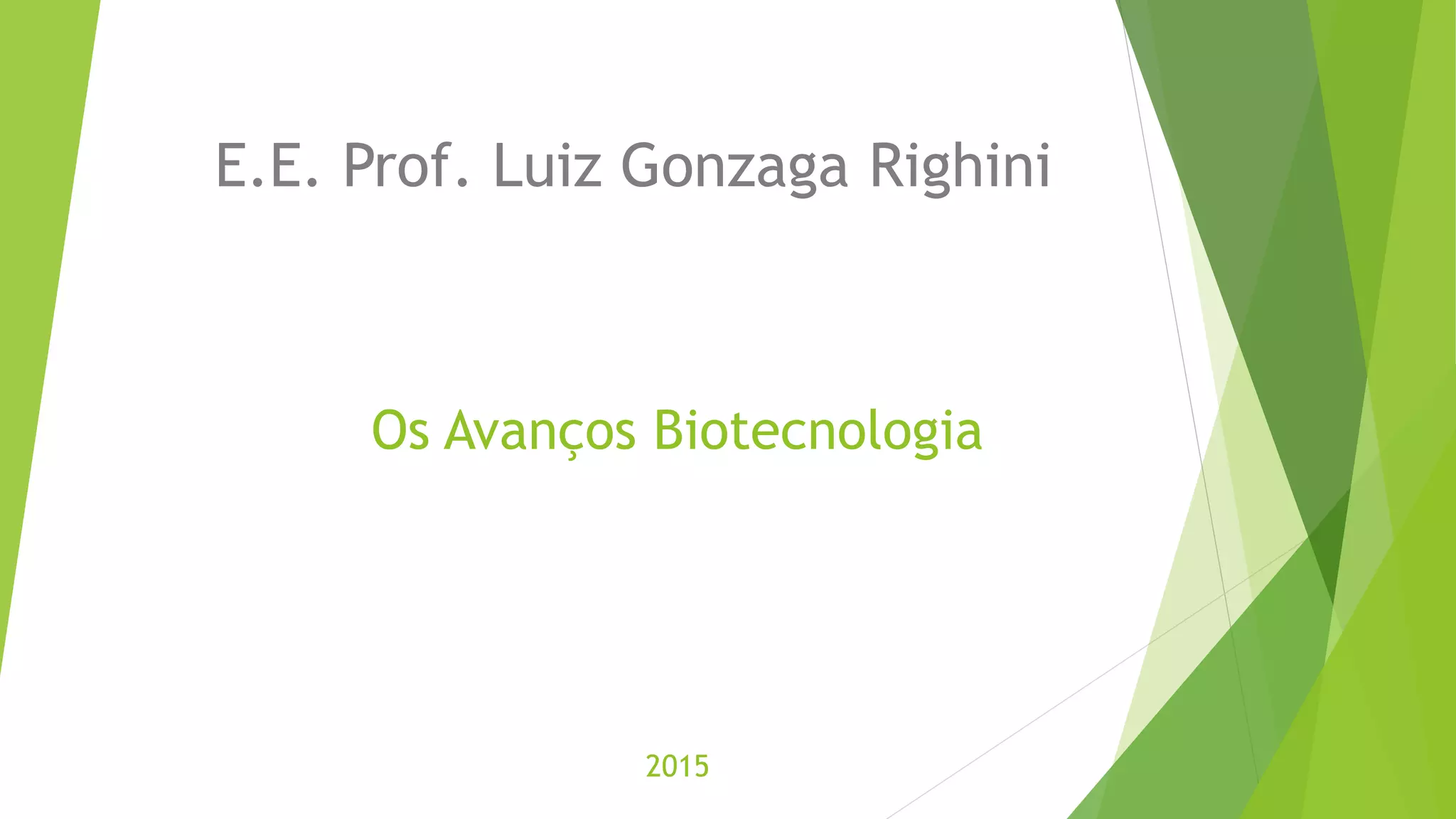 E.E. Prof. Luiz Gonzaga Righini

Os Avanços Biotecnologia

2015